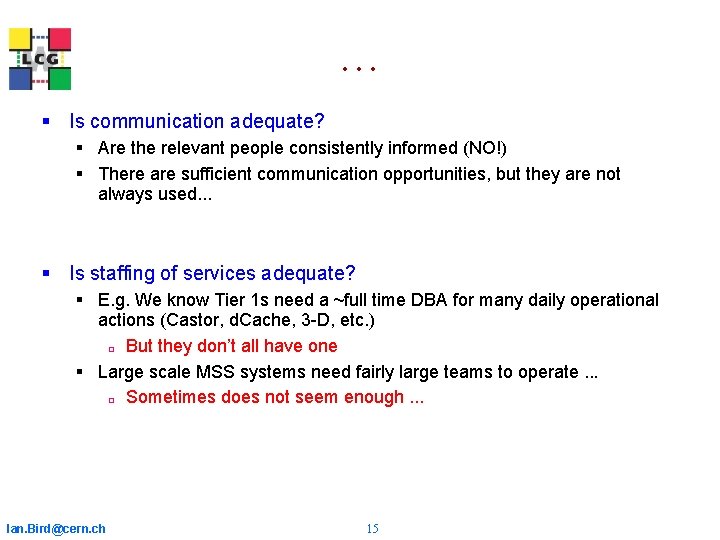 LCG

…

- Is communication adequate?
  - Are the relevant people consistently informed (NO!)
  - There are sufficient communication opportunities, but they are not always used...

- Is staffing of services adequate?
  - E.g. We know Tier 1s need a ~full time DBA for many daily operational actions (Castor, dCache, 3-D, etc.)
    - But they don't all have one
  - Large scale MSS systems need fairly large teams to operate ...
    - Sometimes does not seem enough ...

Ian.Bird@cern.ch

15